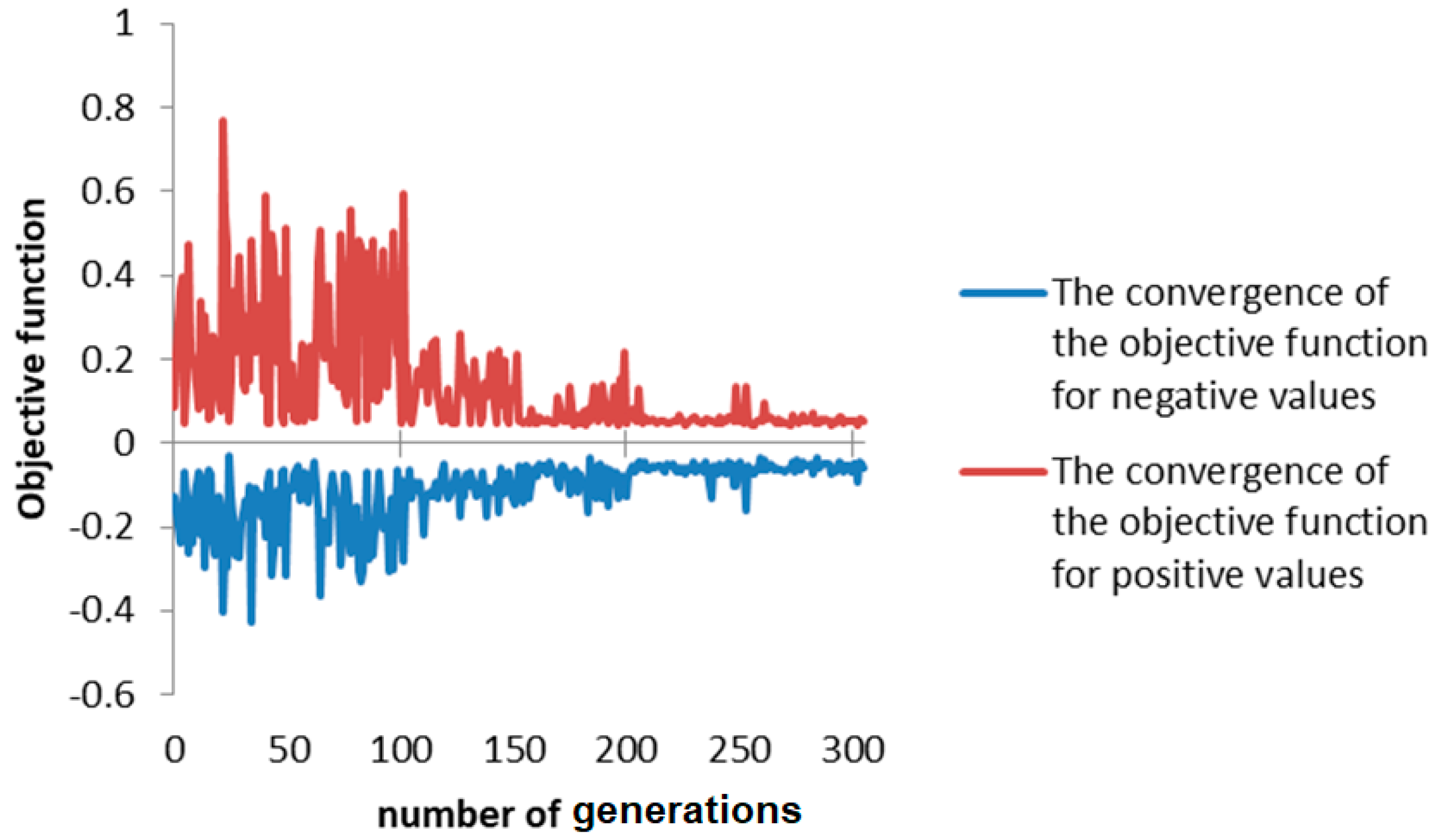 Objective function

1
0.8
0.6
0.4
0.2
0
-0.2
-0.4
-0.6

0 50 100 150 200 250 300

number of generations

The convergence of the objective function for negative values

The convergence of the objective function for positive values